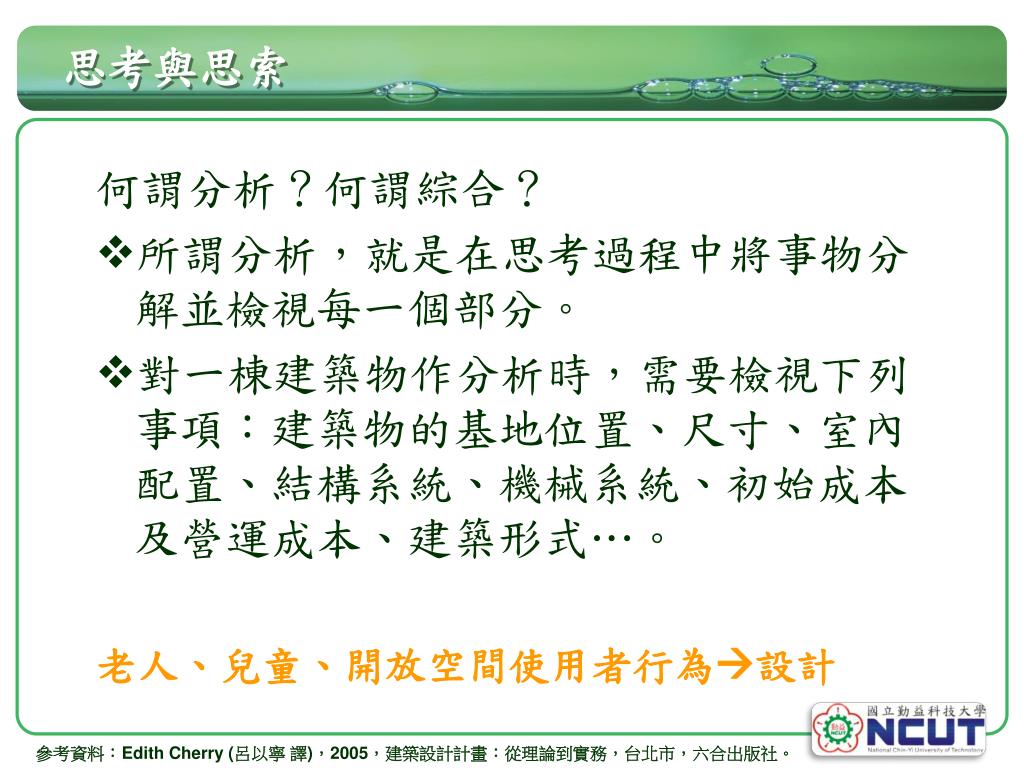 思考與思索

何謂分析？何謂綜合？

❖所謂分析，就是在思考過程中將事物分解並檢視每一個部分。

❖對一棟建築物作分析時，需要檢視下列事項：建築物的基地位置、尺寸、室內配置、結構系統、機械系統、初始成本及營運成本、建築形式…。

老人、兒童、開放空間使用者行為→設計

參考資料：Edith Cherry (呂以寧 譯)，2005，建築設計計畫：從理論到實務，台北市，六合出版社。

國立勤益科技大學 NCUT National Chin-Yi University of Technology